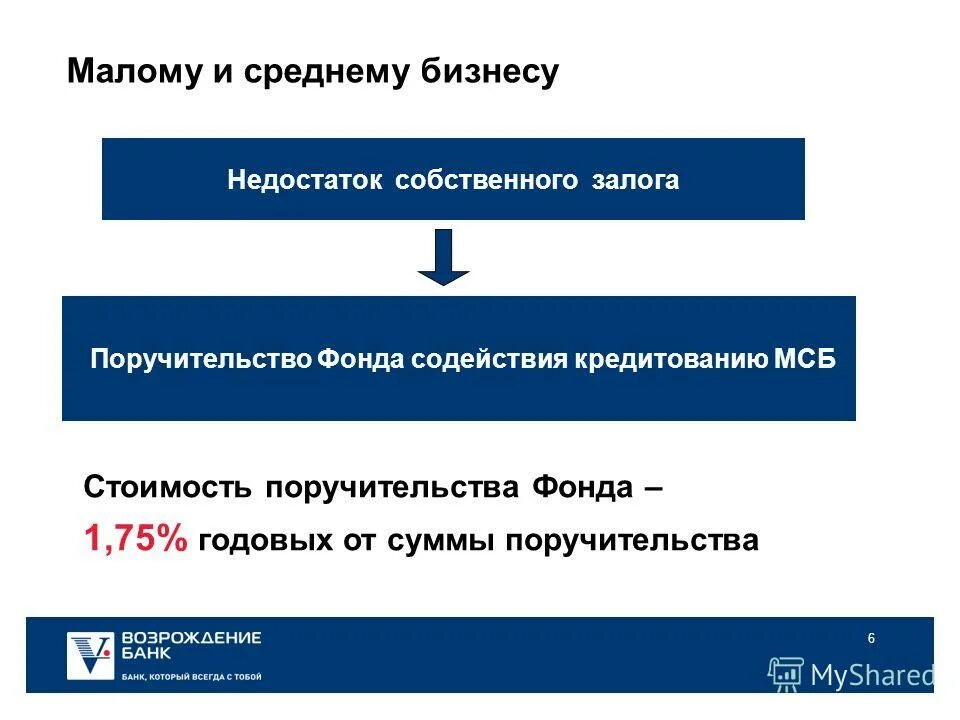 Малому и среднему бизнесу

Недостаток собственного залога

Поручительство Фонда содействия кредитованию МСБ

Стоимость поручительства Фонда –
1,75% годовых от суммы поручительства

ВОЗРОЖДЕНИЕ БАНК
БАНК, КОТОРЫЙ ВСЕГДА С ТОБОЙ

6

MyShared